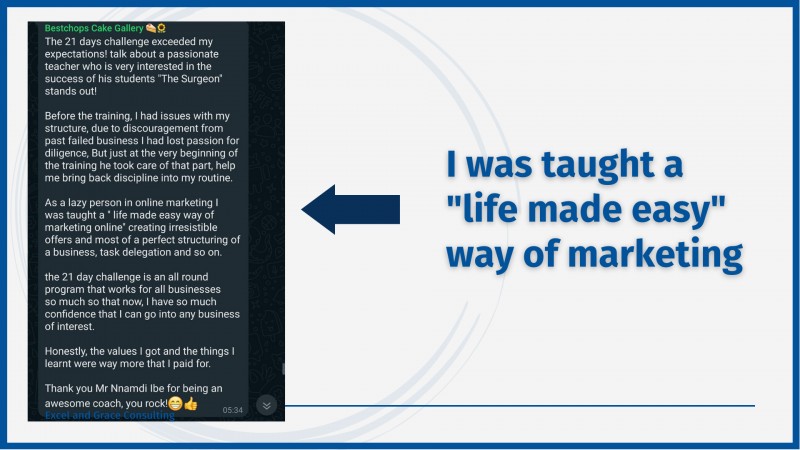 Bestchops Cake Gallery 🍰🌻
The 21 days challenge exceeded my expectations! talk about a passionate teacher who is very interested in the success of his students "The Surgeon" stands out!

Before the training, I had issues with my structure, due to discouragement from past failed business I had lost passion for diligence, But just at the very beginning of the training he took care of that part, help me bring back discipline into my routine.

As a lazy person in online marketing I was taught a " life made easy way of marketing online" creating irresistible offers and most of a perfect structuring of a business, task delegation and so on.

the 21 day challenge is an all round program that works for all businesses so much so that now, I have so much confidence that I can go into any business of interest.

Honestly, the values I got and the things I learnt were way more that I paid for.

Thank you Mr Nnamdi Ibe for being an awesome coach, you rock!😁👍 05:34

Excel and Grace Consulting

I was taught a "life made easy" way of marketing